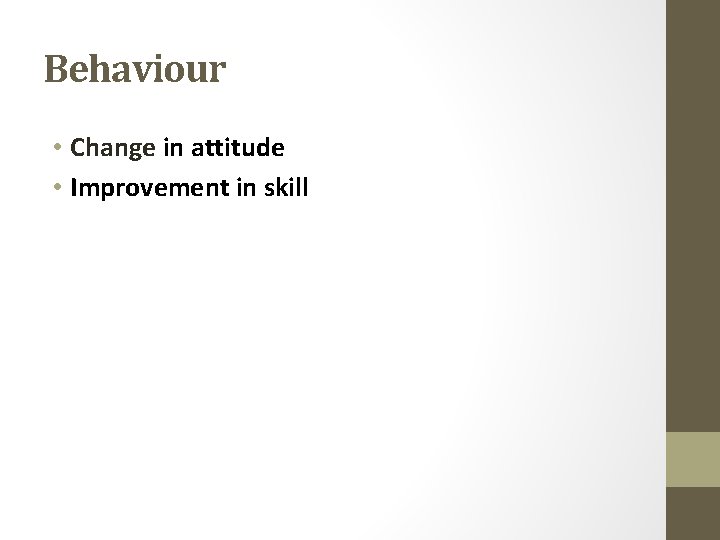 Behaviour

• Change in attitude
• Improvement in skill